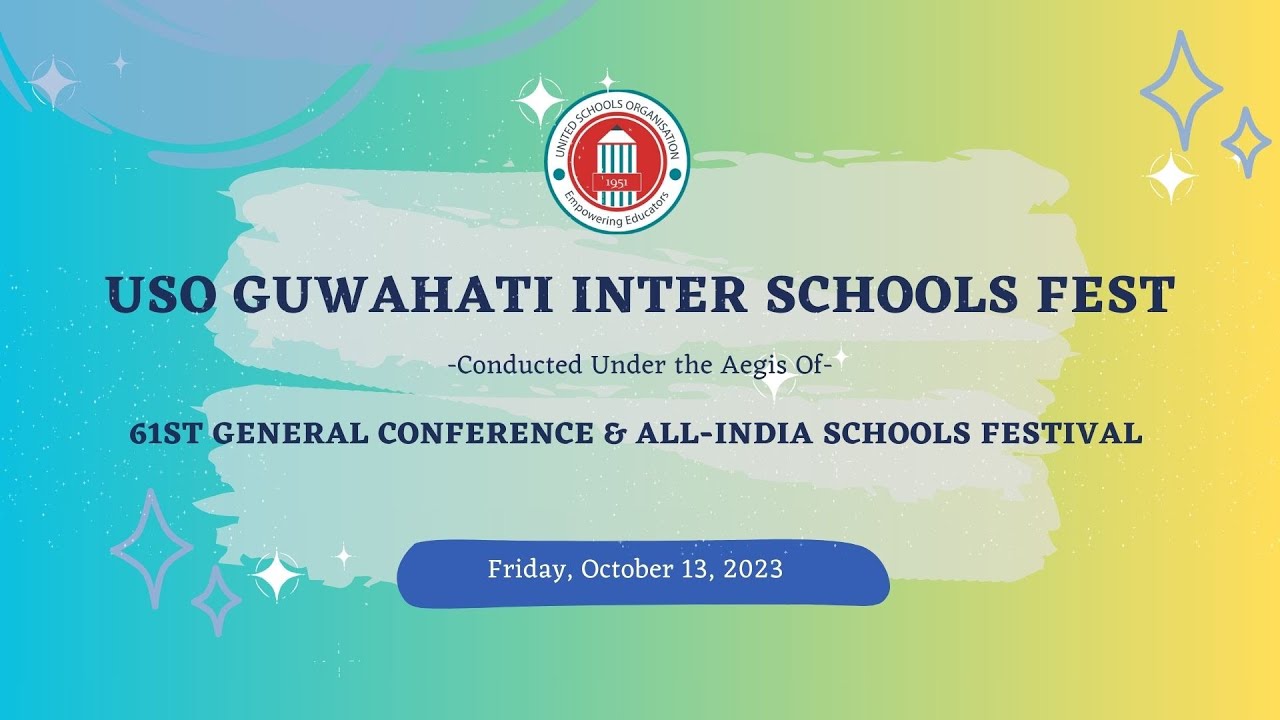 UNITED SCHOOLS ORGANISATION
1951
Empowering Educators

USO GUWAHATI INTER SCHOOLS FEST

-Conducted Under the Aegis Of-

61ST GENERAL CONFERENCE & ALL-INDIA SCHOOLS FESTIVAL

Friday, October 13, 2023